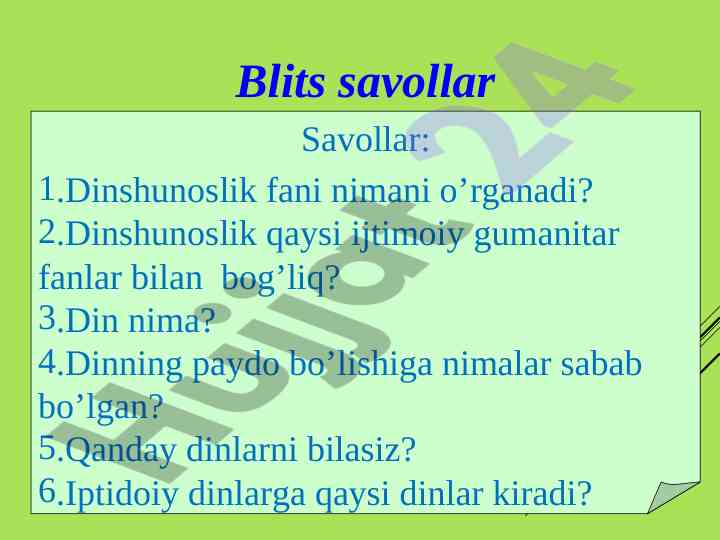 Blits savollar

Savollar:

1.Dinshunoslik fani nimani o’rganadi?
2.Dinshunoslik qaysi ijtimoiy gumanitar fanlar bilan bog’liq?
3.Din nima?
4.Dinning paydo bo’lishiga nimalar sabab bo’lgan?
5.Qanday dinlarni bilasiz?
6.Iptidoiy dinlarga qaysi dinlar kiradi?

Hujjat24